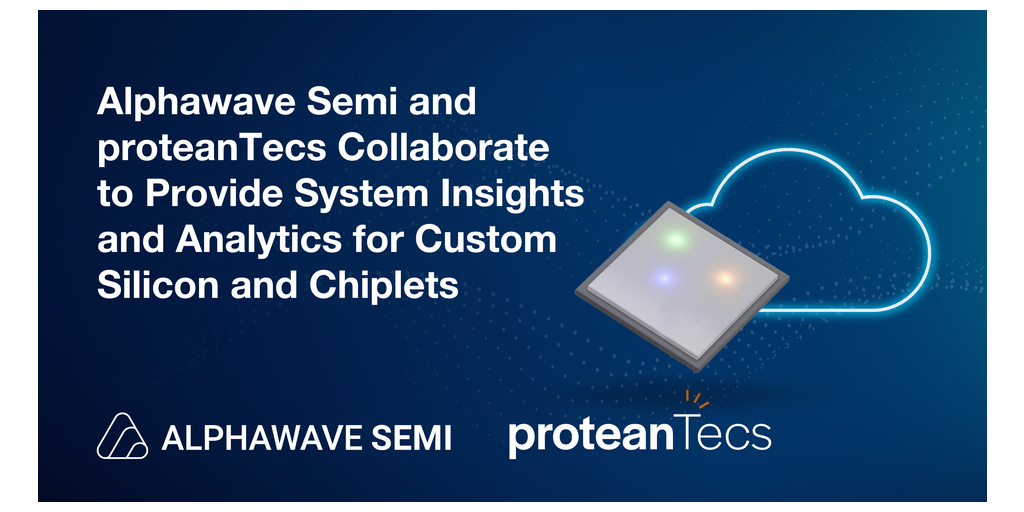 Alphawave Semi and proteanTecs Collaborate to Provide System Insights and Analytics for Custom Silicon and Chiplets

ALPHAWAVE SEMI

proteanTecs